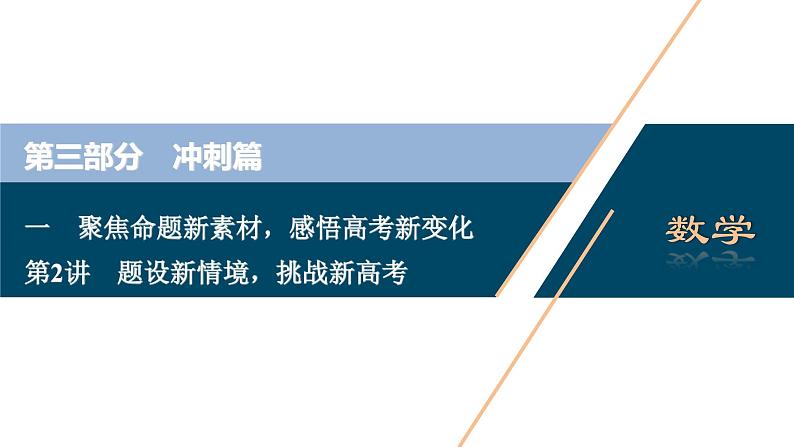 第三部分　冲刺篇

一　聚焦命题新素材，感悟高考新变化
第2讲　题设新情境，挑战新高考

数学